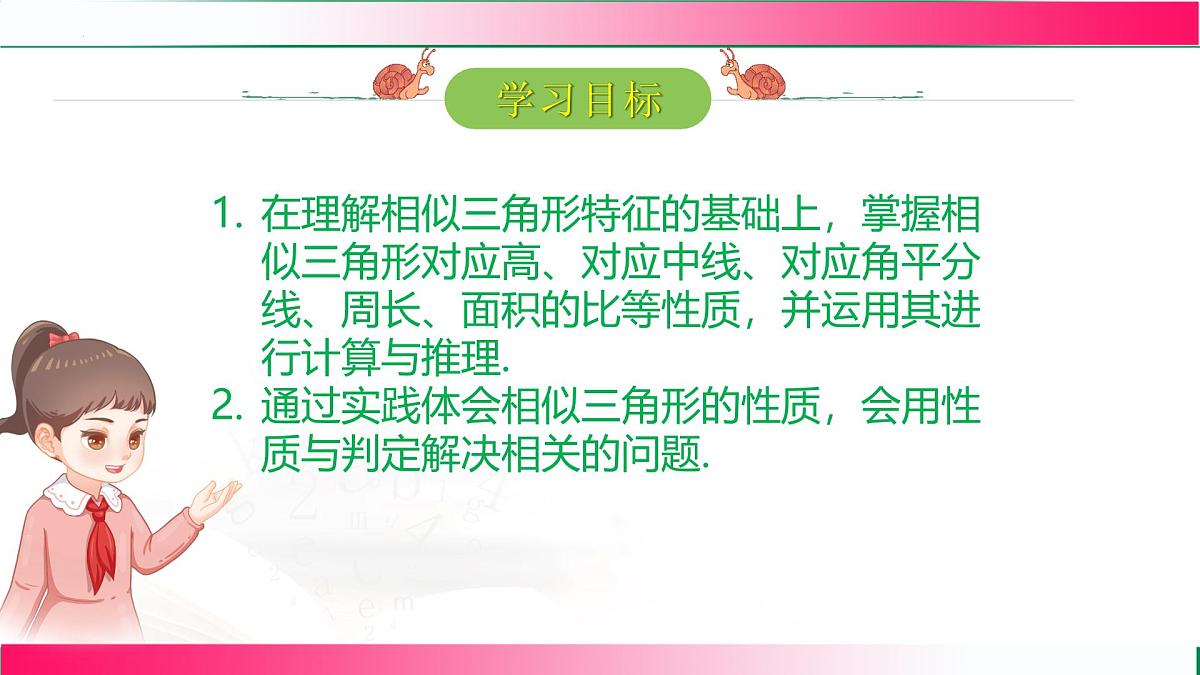 学习目标

1. 在理解相似三角形特征的基础上，掌握相似三角形对应高、对应中线、对应角平分线、周长、面积的比等性质，并运用其进行计算与推理.
2. 通过实践体会相似三角形的性质，会用性质与判定解决相关的问题.